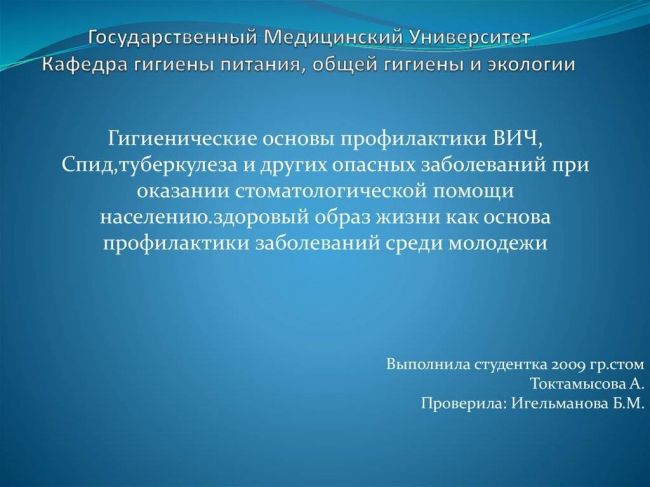 Государственный Медицинский Университет
Кафедра гигиены питания, общей гигиены и экологии

Гигиенические основы профилактики ВИЧ, Спид,туберкулеза и других опасных заболеваний при оказании стоматологической помощи населению.здоровый образ жизни как основа профилактики заболеваний среди молодежи

Выполнила студентка 2009 гр.стом
Токтамысова А.
Проверила: Игельманова Б.М.